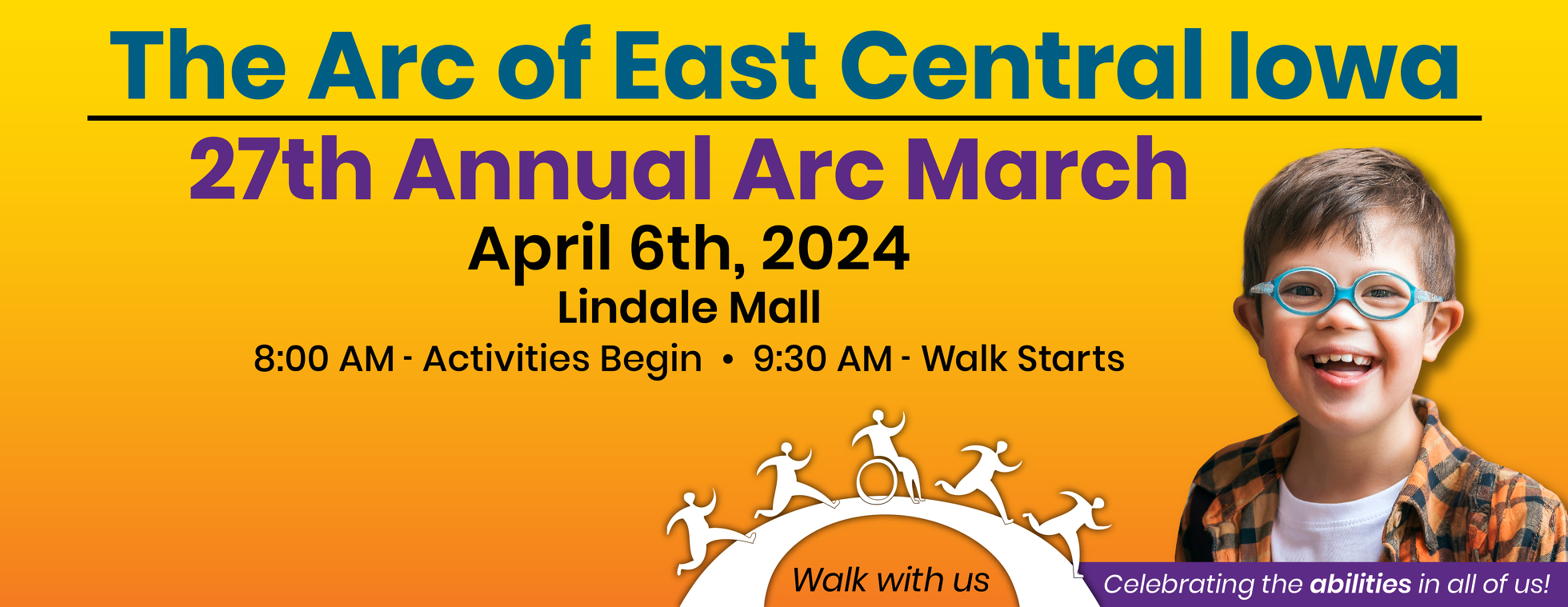 The Arc of East Central Iowa

27th Annual Arc March

April 6th, 2024

Lindale Mall

8:00 AM - Activities Begin • 9:30 AM - Walk Starts

Walk with us

Celebrating the abilities in all of us!